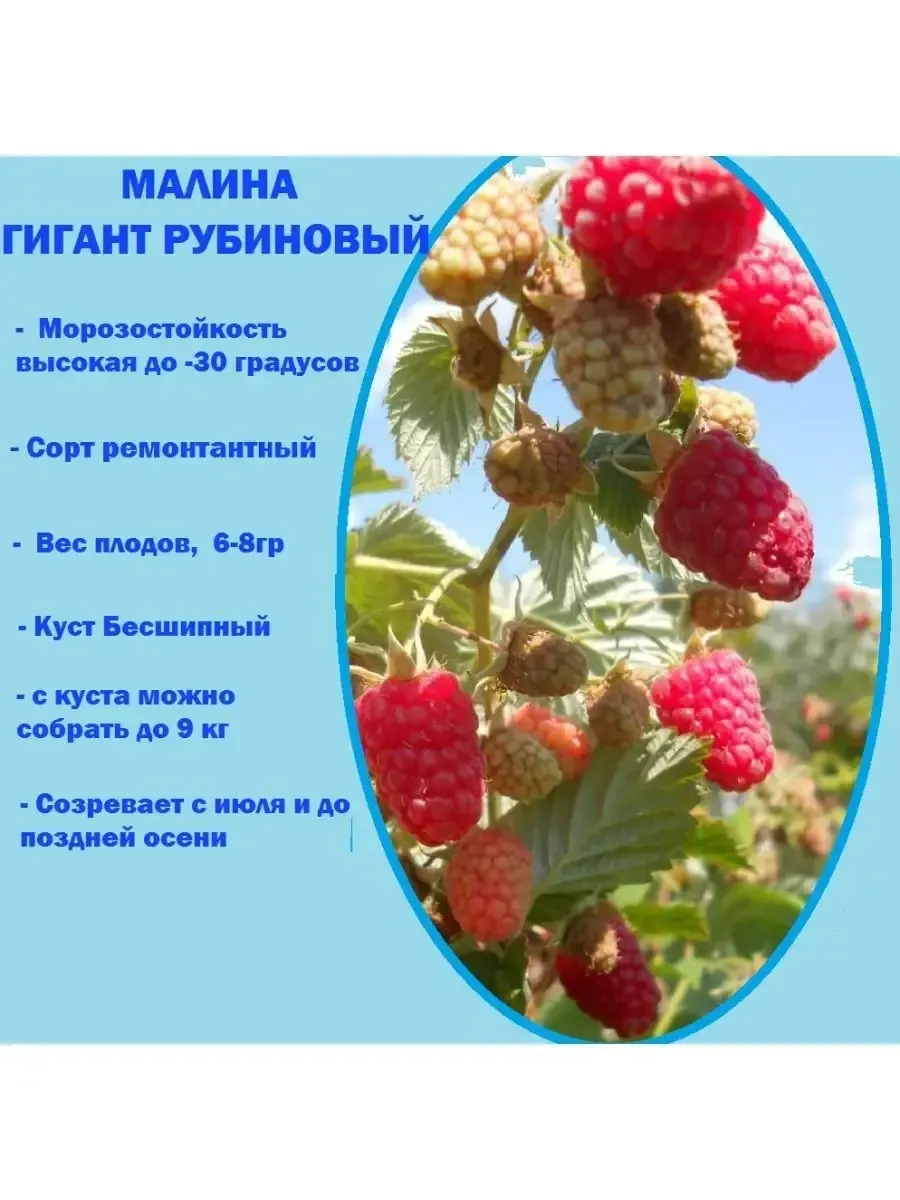 МАЛИНА
ГИГАНТ РУБИНОВЫЙ

- Морозостойкость высокая до -30 градусов

- Сорт ремонтантный

- Вес плодов, 6-8гр

- Куст Бесшипный

- с куста можно собрать до 9 кг

- Созревает с июля и до поздней осени